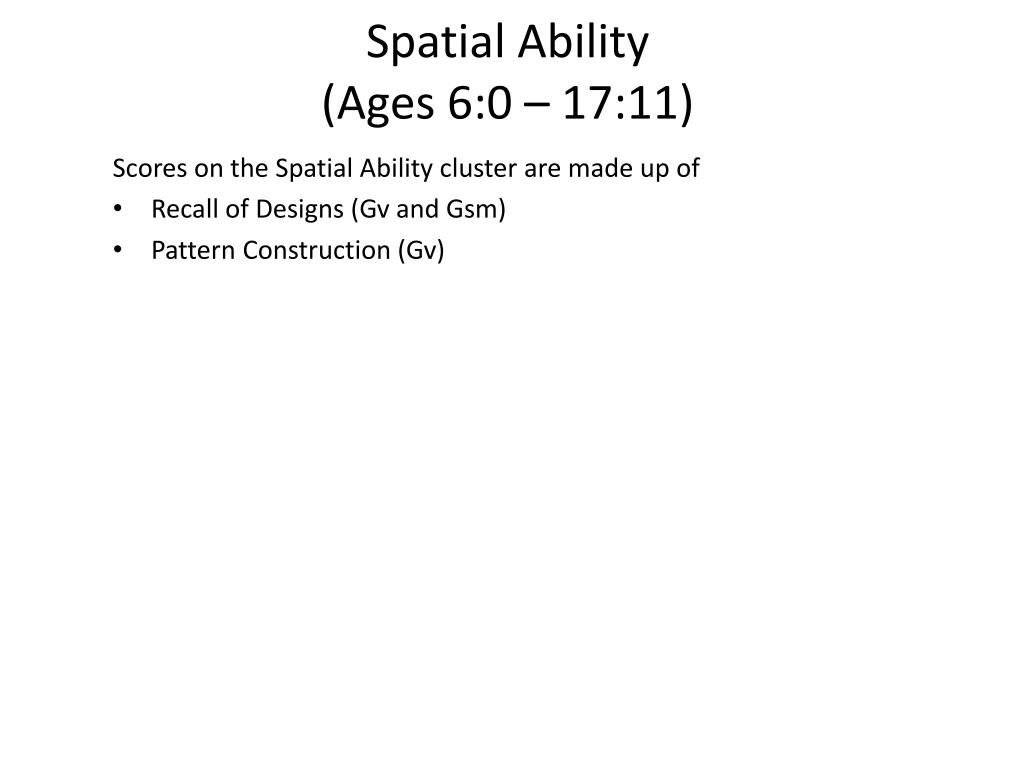 Spatial Ability
(Ages 6:0 – 17:11)

Scores on the Spatial Ability cluster are made up of
• Recall of Designs (Gv and Gsm)
• Pattern Construction (Gv)